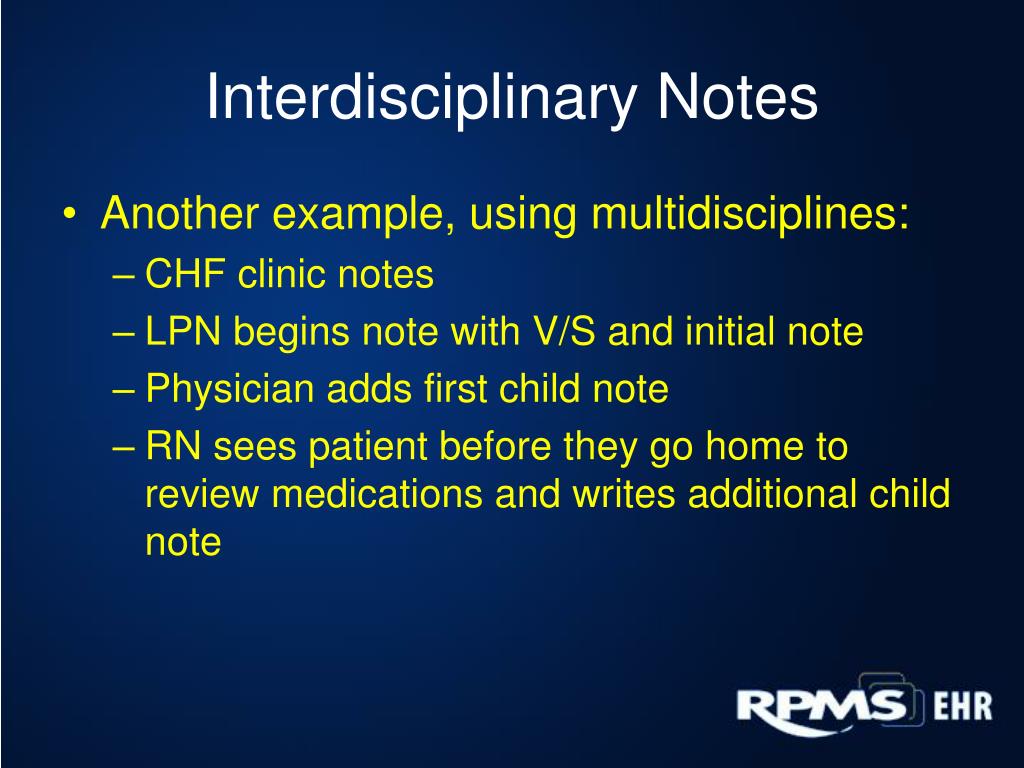 Interdisciplinary Notes

• Another example, using multidisciplines:
– CHF clinic notes
– LPN begins note with V/S and initial note
– Physician adds first child note
– RN sees patient before they go home to review medications and writes additional child note

RPMS EHR